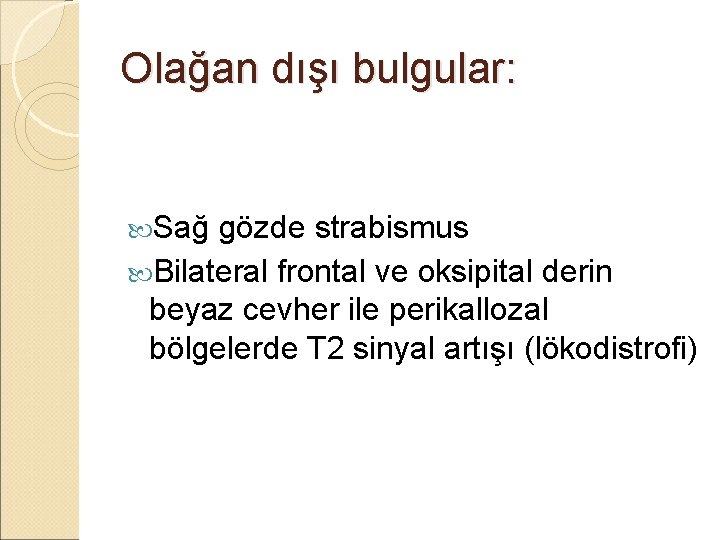 Olağan dışı bulgular:

Sağ gözde strabismus

Bilateral frontal ve oksipital derin beyaz cevher ile perikallozal bölgelerde T2 sinyal artışı (lökodistrofi)